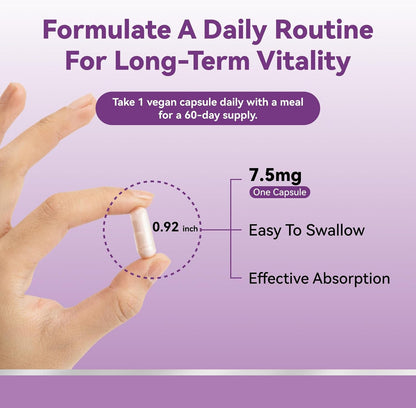 Formulate A Daily Routine For Long-Term Vitality

Take 1 vegan capsule daily with a meal for a 60-day supply.

0.92 inch

7.5mg
One Capsule

Easy To Swallow

Effective Absorption